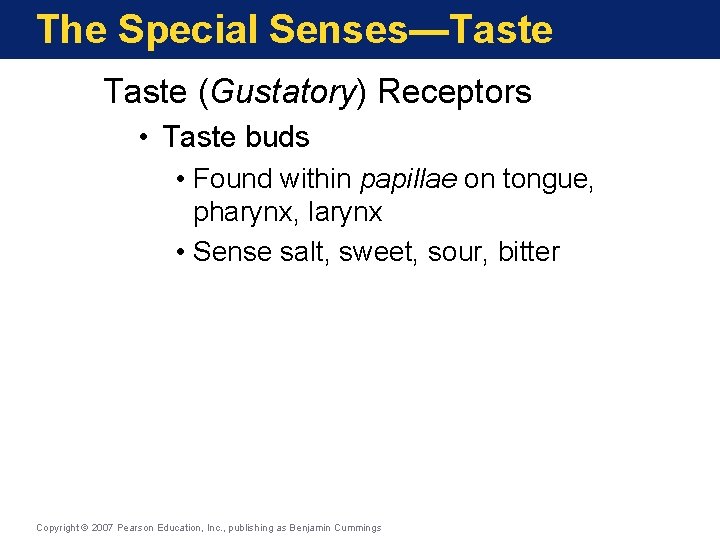 The Special Senses—Taste

Taste (Gustatory) Receptors

• Taste buds

• Found within papillae on tongue, pharynx, larynx

• Sense salt, sweet, sour, bitter

Copyright © 2007 Pearson Education, Inc., publishing as Benjamin Cummings